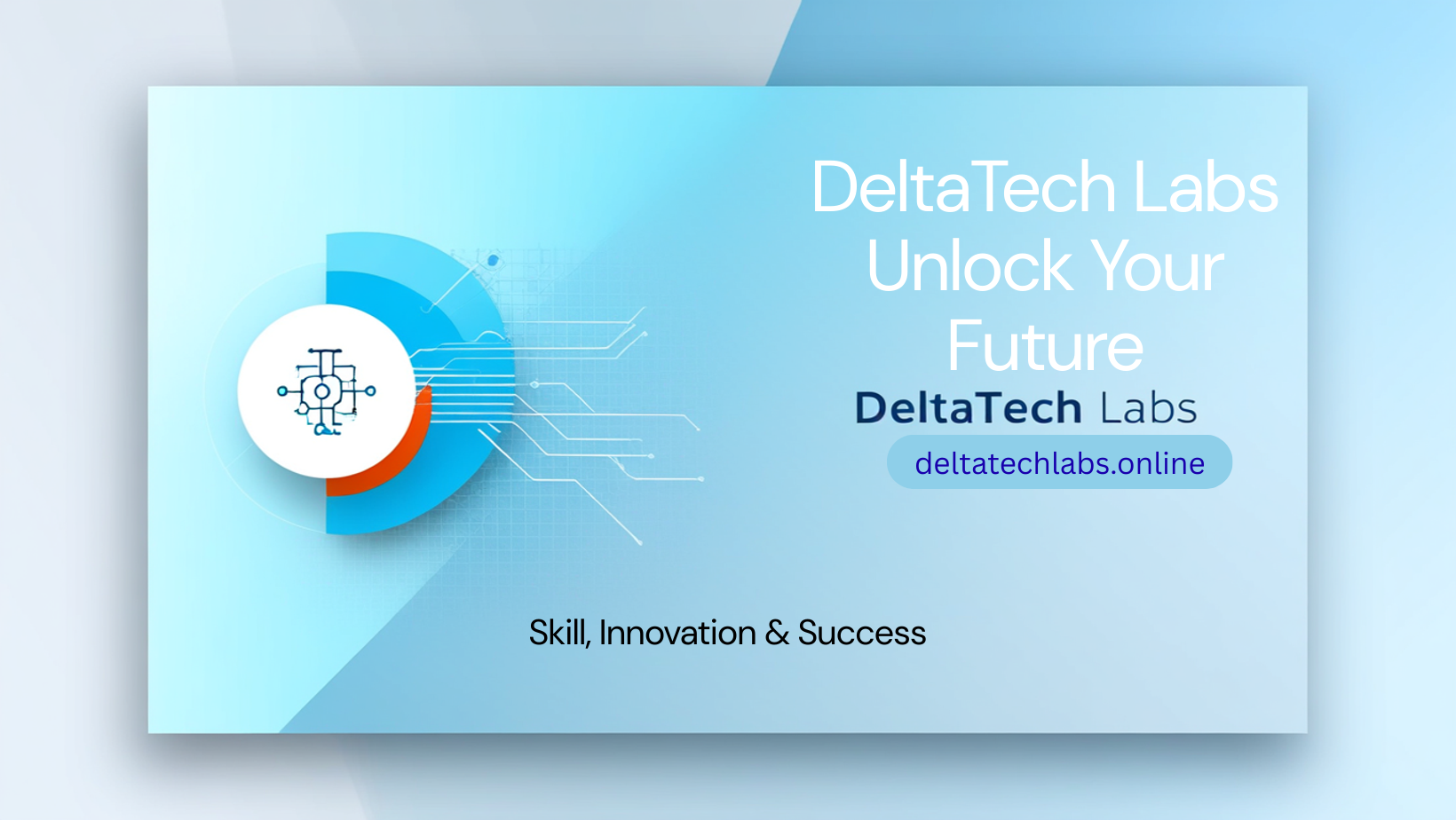 DeltaTech Labs
Unlock Your
Future

DeltaTech Labs

deltatechlabs.online

Skill, Innovation & Success